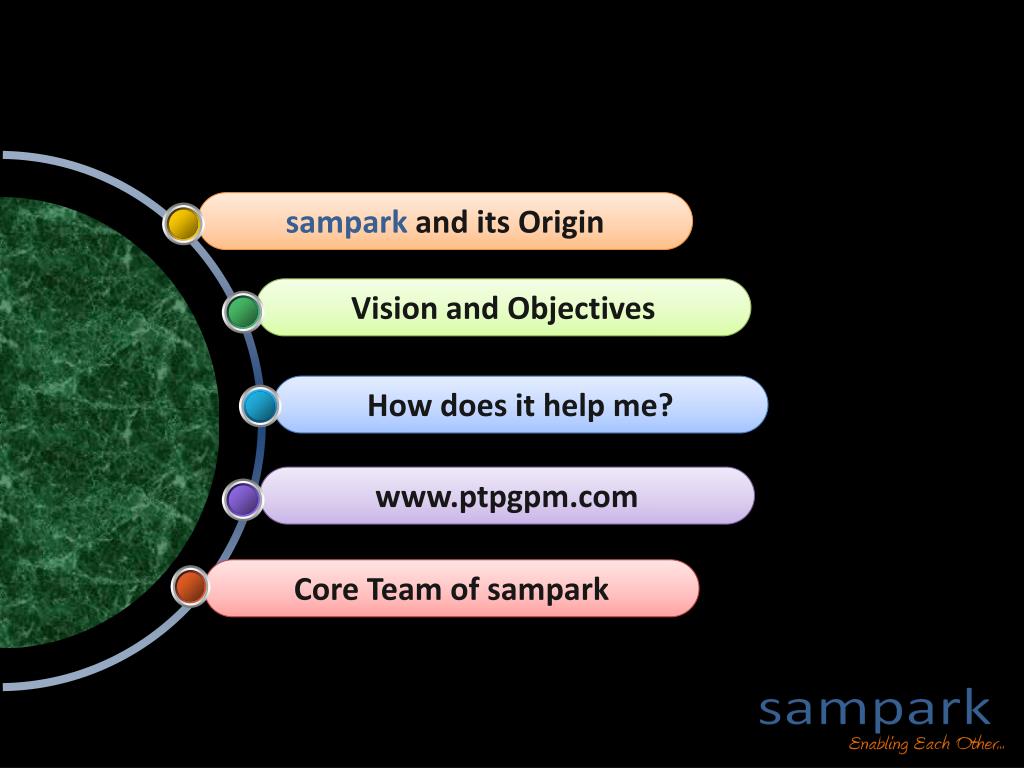 sampark and its Origin

Vision and Objectives

How does it help me?

www.ptpgpm.com

Core Team of sampark

sampark
Enabling Each Other...